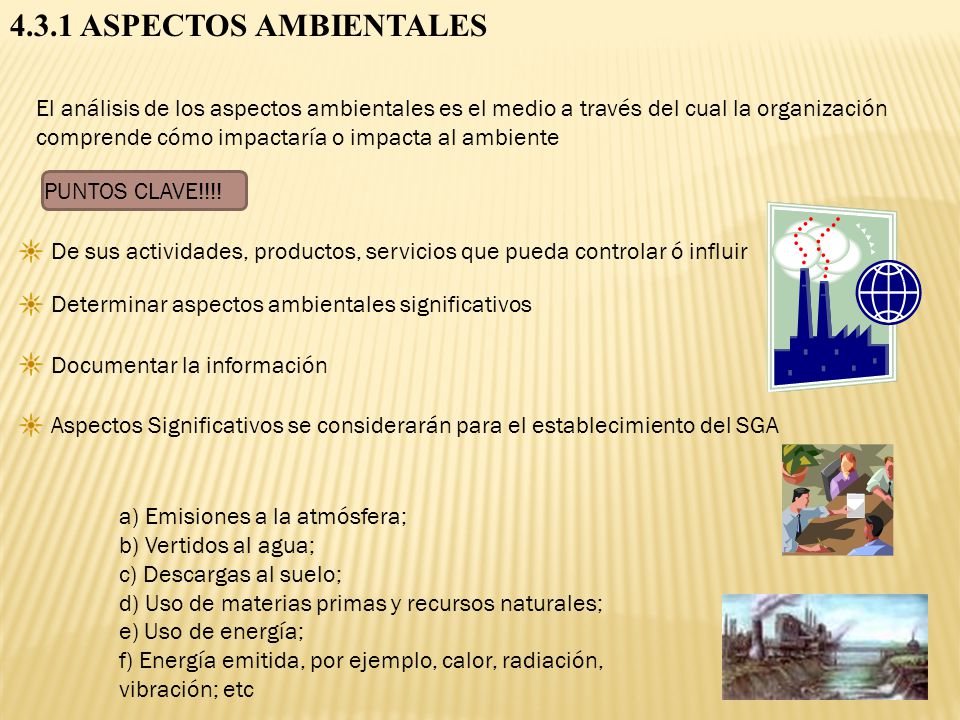 4.3.1 ASPECTOS AMBIENTALES

El análisis de los aspectos ambientales es el medio a través del cual la organización comprende cómo impactaría o impacta al ambiente

PUNTOS CLAVE!!!!

De sus actividades, productos, servicios que pueda controlar ó influir

Determinar aspectos ambientales significativos

Documentar la información

Aspectos Significativos se considerarán para el establecimiento del SGA

a) Emisiones a la atmósfera;
b) Vertidos al agua;
c) Descargas al suelo;
d) Uso de materias primas y recursos naturales;
e) Uso de energía;
f) Energía emitida, por ejemplo, calor, radiación, vibración; etc